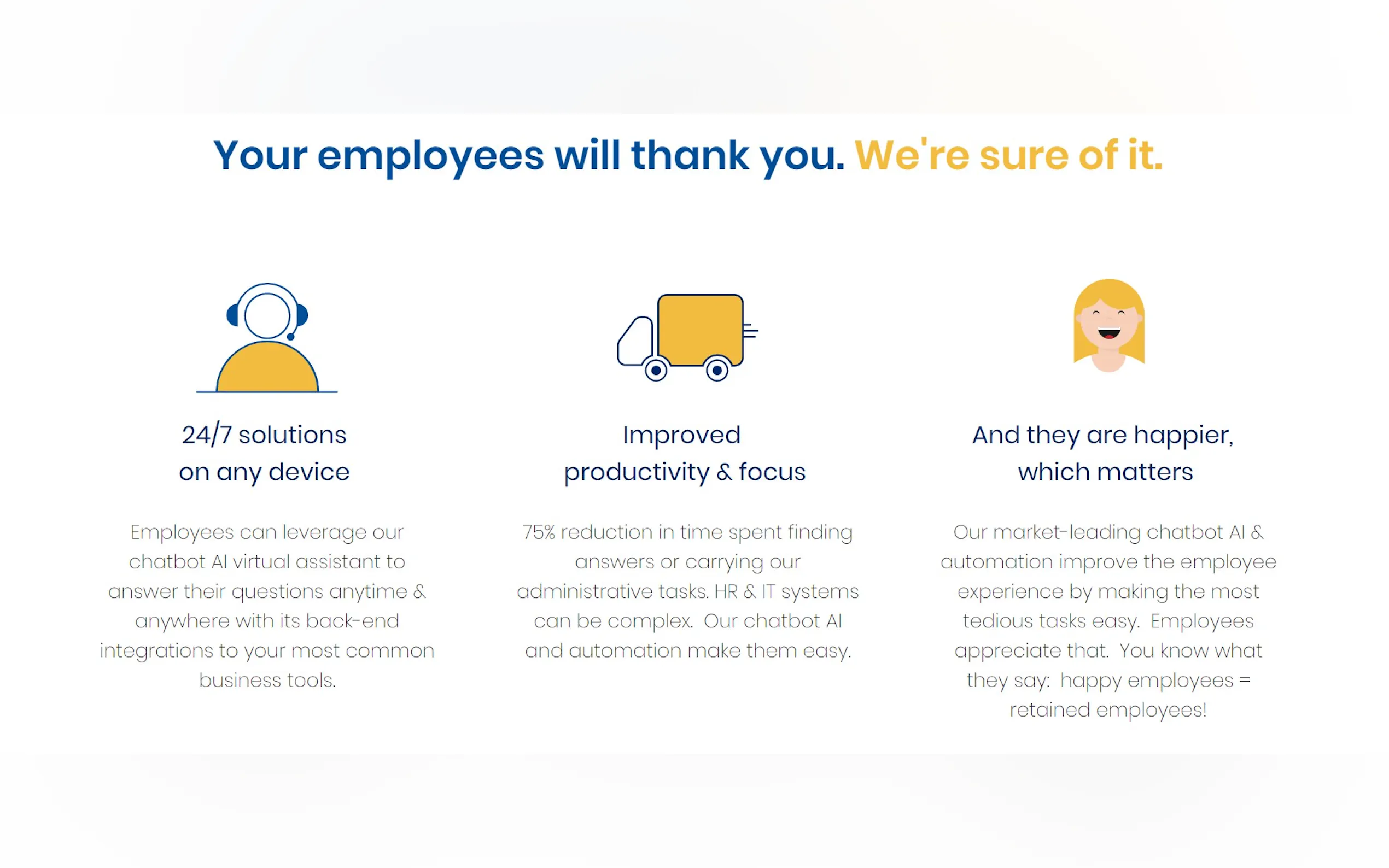 Your employees will thank you. We're sure of it.

24/7 solutions on any device

Employees can leverage our chatbot AI virtual assistant to answer their questions anytime & anywhere with its back-end integrations to your most common business tools.

Improved productivity & focus

75% reduction in time spent finding answers or carrying our administrative tasks. HR & IT systems can be complex. Our chatbot AI and automation make them easy.

And they are happier, which matters

Our market-leading chatbot AI & automation improve the employee experience by making the most tedious tasks easy. Employees appreciate that. You know what they say: happy employees = retained employees!